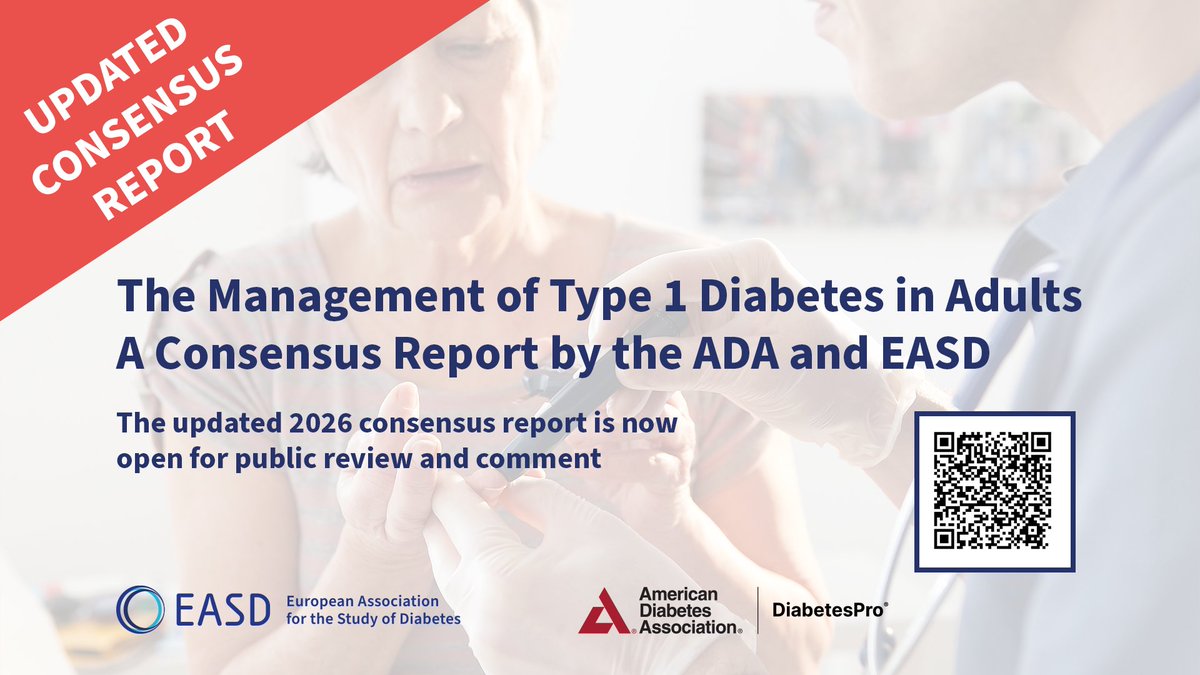 UPDATED CONSENSUS REPORT

The Management of Type 1 Diabetes in Adults
A Consensus Report by the ADA and EASD

The updated 2026 consensus report is now open for public review and comment

EASD European Association for the Study of Diabetes

American Diabetes Association®

DiabetesPro®